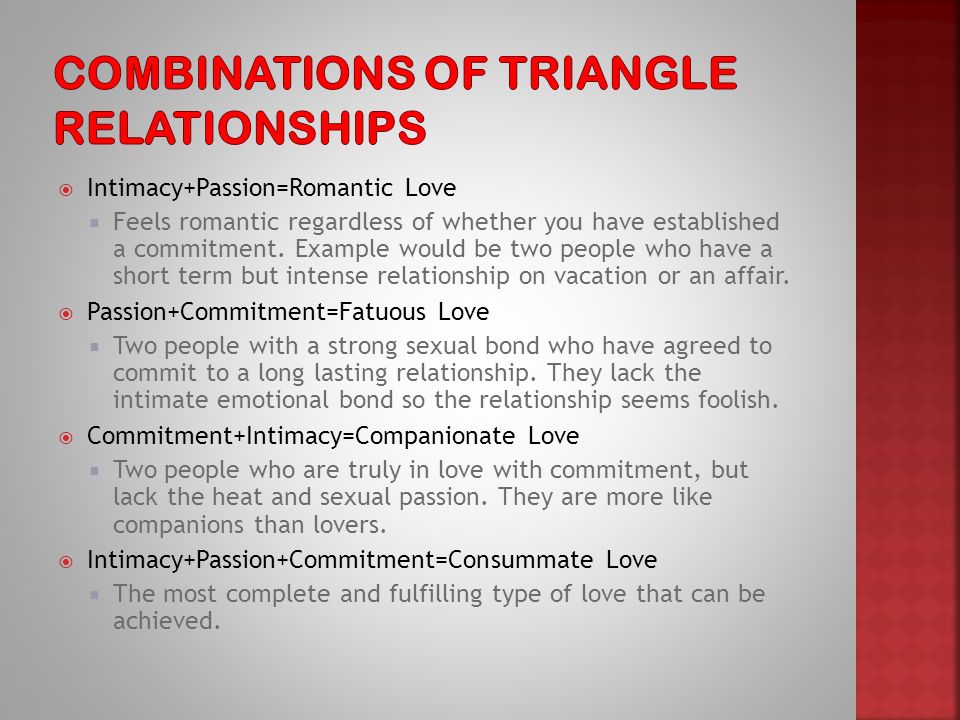 COMBINATIONS OF TRIANGLE RELATIONSHIPS

Intimacy+Passion=Romantic Love

Feels romantic regardless of whether you have established a commitment. Example would be two people who have a short term but intense relationship on vacation or an affair.

Passion+Commitment=Fatuous Love

Two people with a strong sexual bond who have agreed to commit to a long lasting relationship. They lack the intimate emotional bond so the relationship seems foolish.

Commitment+Intimacy=Companionate Love

Two people who are truly in love with commitment, but lack the heat and sexual passion. They are more like companions than lovers.

Intimacy+Passion+Commitment=Consummate Love

The most complete and fulfilling type of love that can be achieved.